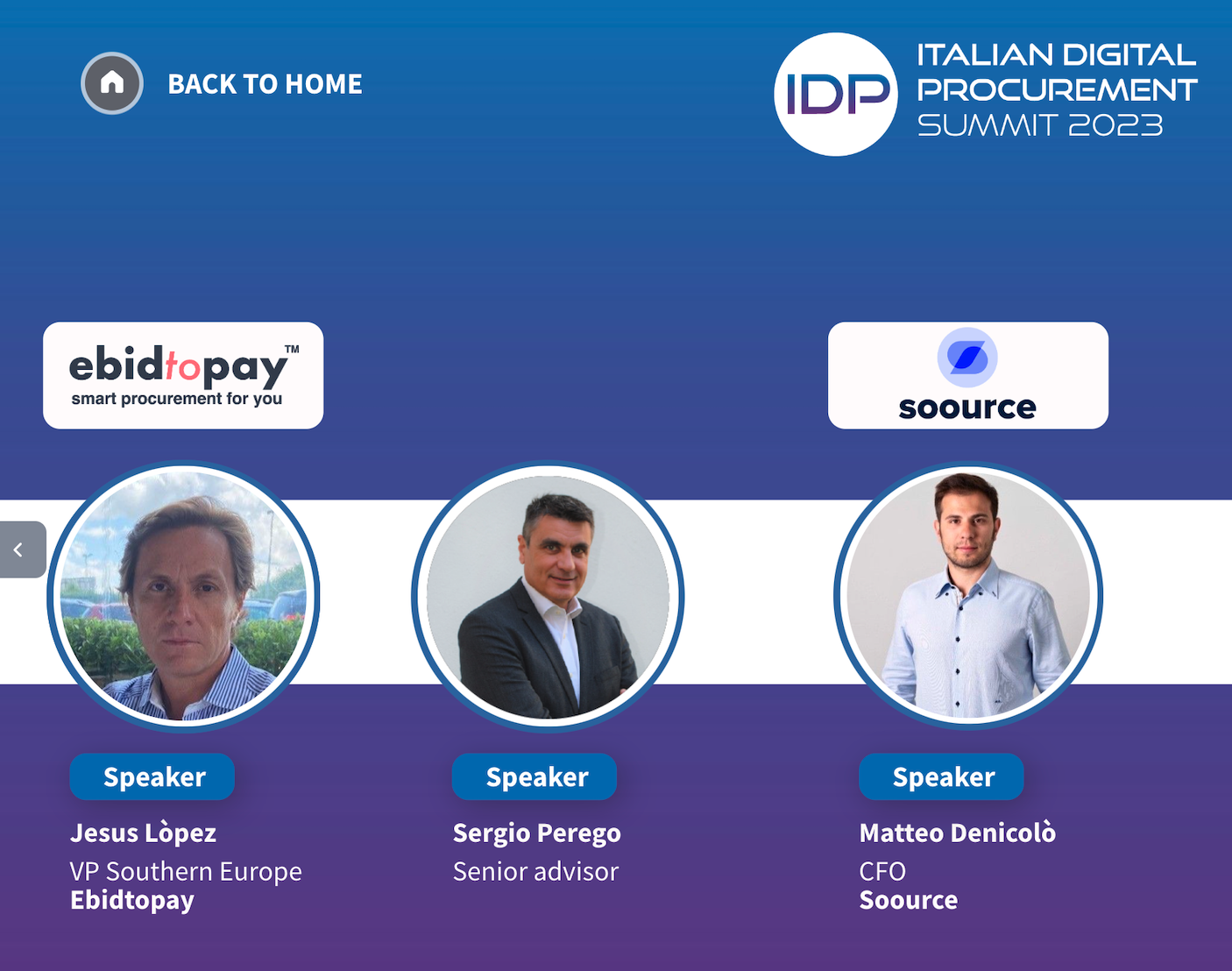 BACK TO HOME

IDP ITALIAN DIGITAL PROCUREMENT SUMMIT 2023

ebidtopay™
smart procurement for you

soource

Speaker
Jesus Lòpez
VP Southern Europe
Ebidtopay

Speaker
Sergio Perego
Senior advisor

Speaker
Matteo Denicolò
CFO
Soource